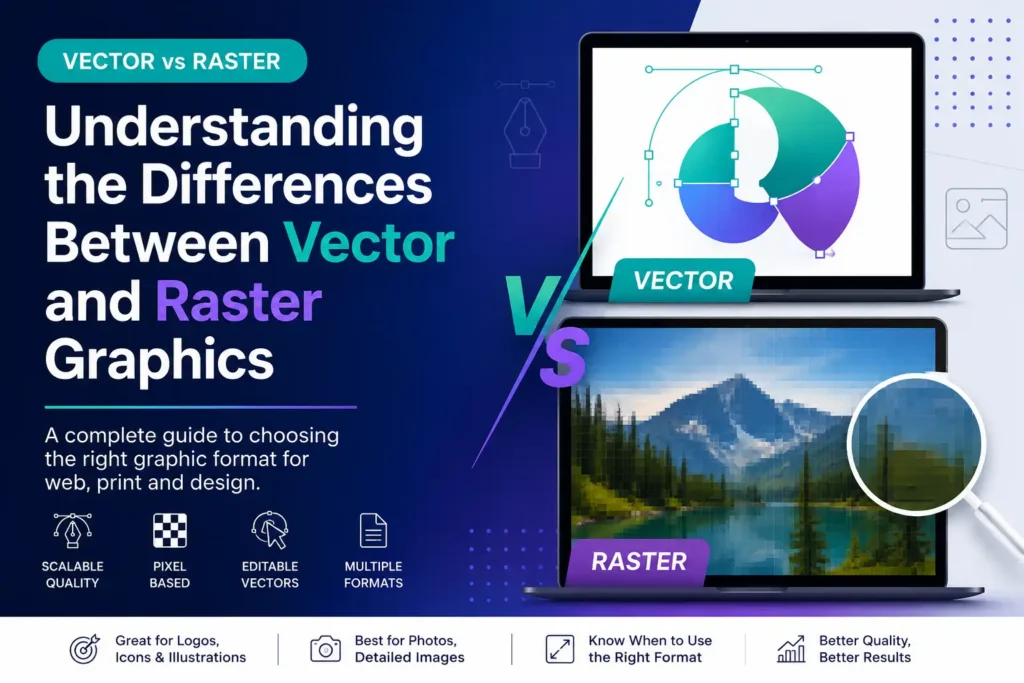 VECTOR vs RASTER

Understanding the Differences Between Vector and Raster Graphics

A complete guide to choosing the right graphic format for web, print and design.

SCALABLE QUALITY

PIXEL BASED

EDITABLE VECTORS

MULTIPLE FORMATS

VECTOR

VS

RASTER

Great for Logos, Icons & Illustrations

Best for Photos, Detailed Images

Know When to Use the Right Format

Better Quality, Better Results